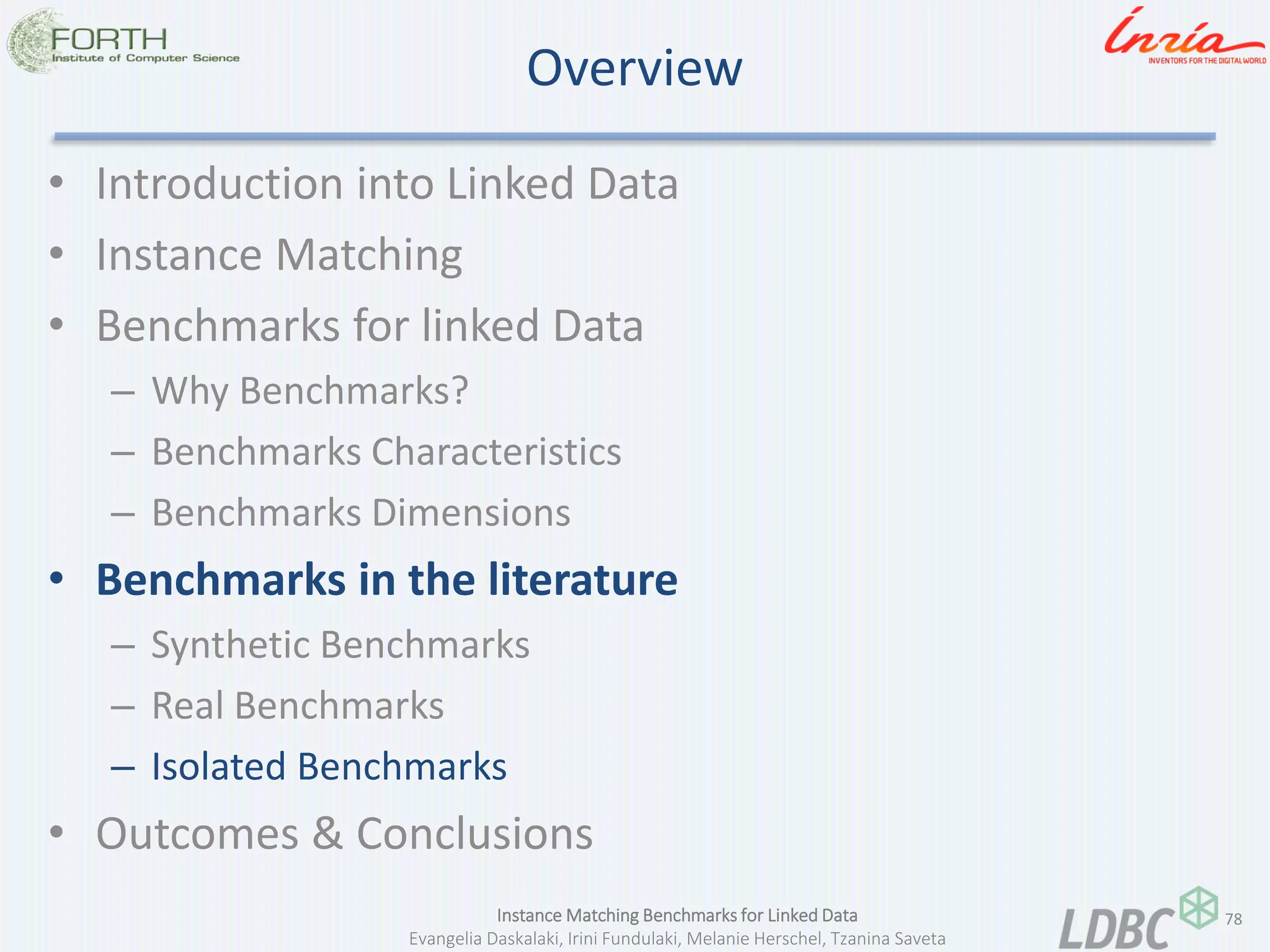 FORTH
Institute of Computer Science

Overview

Inria
INVENTORS FOR THE DIGITAL WORLD

• Introduction into Linked Data
• Instance Matching
• Benchmarks for linked Data
– Why Benchmarks?
– Benchmarks Characteristics
– Benchmarks Dimensions
• Benchmarks in the literature
– Synthetic Benchmarks
– Real Benchmarks
– Isolated Benchmarks
• Outcomes & Conclusions

Instance Matching Benchmarks for Linked Data
Evangelia Daskalaki, Irini Fundulaki, Melanie Herschel, Tzanina Saveta

LDBC

78